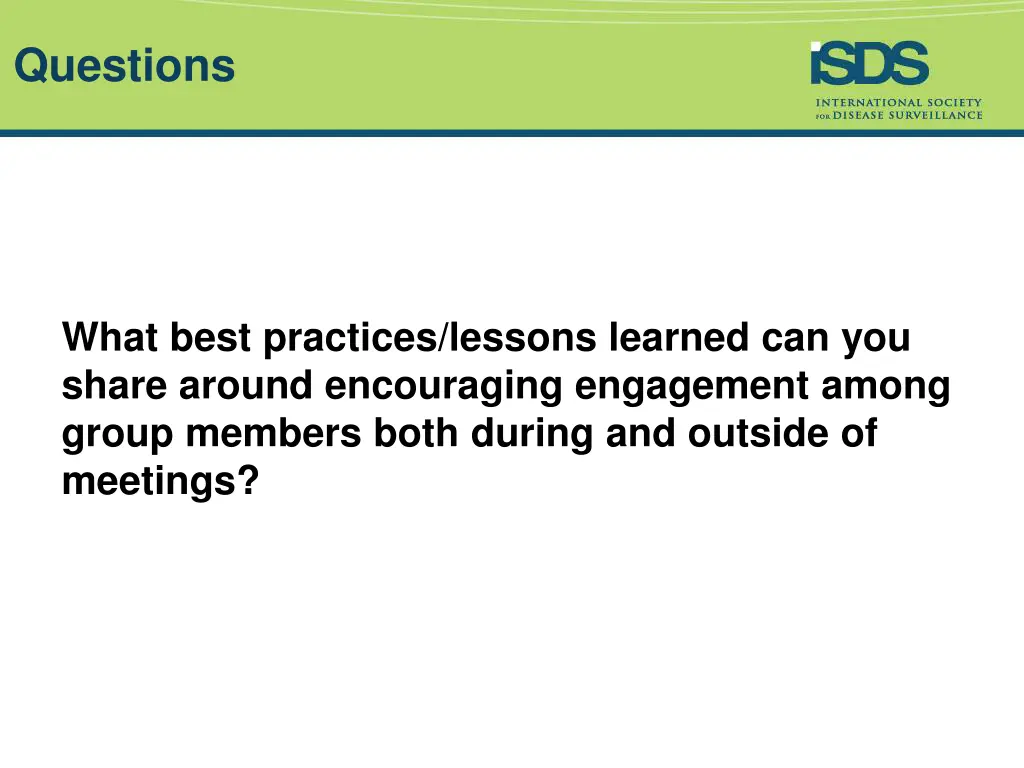 Questions

iSDS
INTERNATIONAL SOCIETY
FOR DISEASE SURVEILLANCE

What best practices/lessons learned can you share around encouraging engagement among group members both during and outside of meetings?